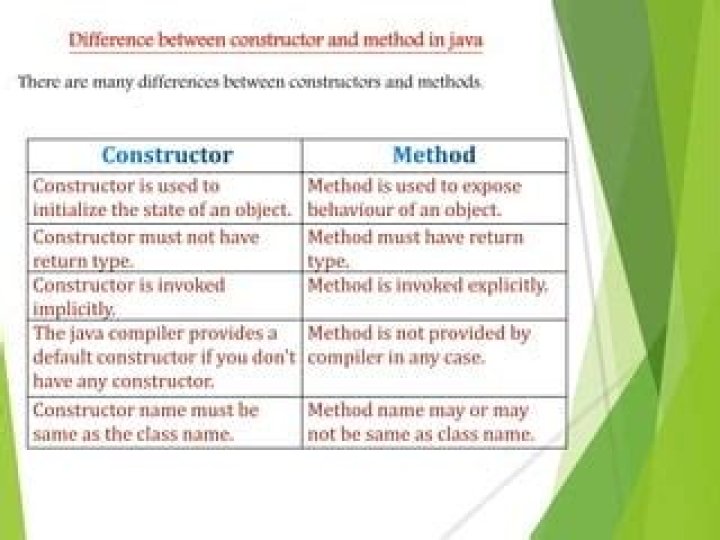 Difference between constructor and method in java

There are many differences between constructors and methods.

| Constructor | Method |
|---|---|
| Constructor is used to initialize the state of an object. | Method is used to expose behaviour of an object. |
| Constructor must not have return type. | Method must have return type. |
| Constructor is invoked implicitly. | Method is invoked explicitly. |
| The java compiler provides a default constructor if you don't have any constructor. | Method is not provided by compiler in any case. |
| Constructor name must be same as the class name. | Method name may or may not be same as class name. |